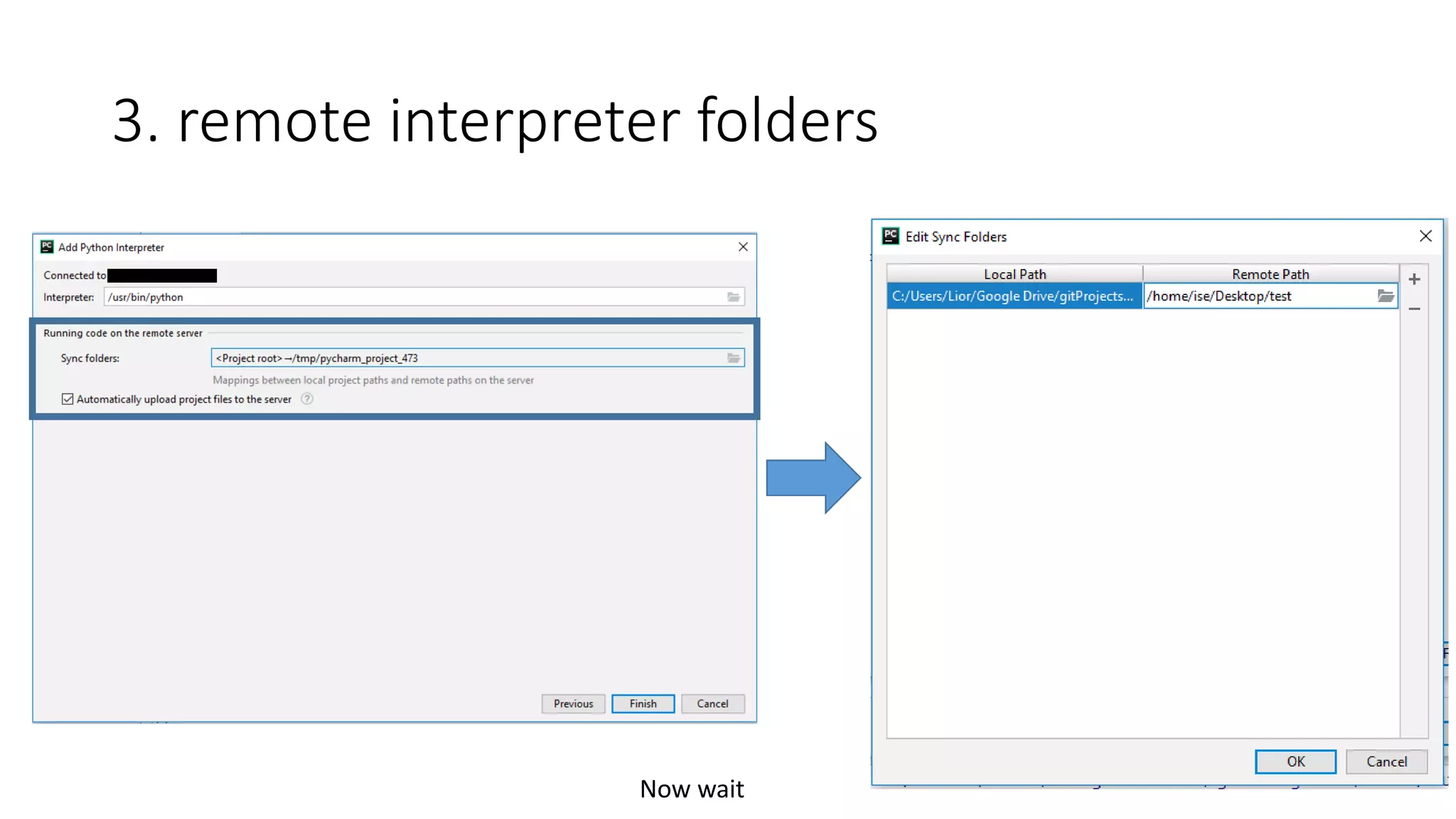 3. remote interpreter folders

Add Python Interpreter

Connected to

Interpreter: /usr/bin/python

Running code on the remote server

Sync folders: <Project root>→/tmp/pycharm_project_473

Mappings between local project paths and remote paths on the server

Automatically upload project files to the server

Previous Finish Cancel

Edit Sync Folders

| Local Path | Remote Path |
|---|---|
| C:/Users/Lior/Google Drive/gitProjects... | /home/ise/Desktop/test |

OK Cancel

Now wait